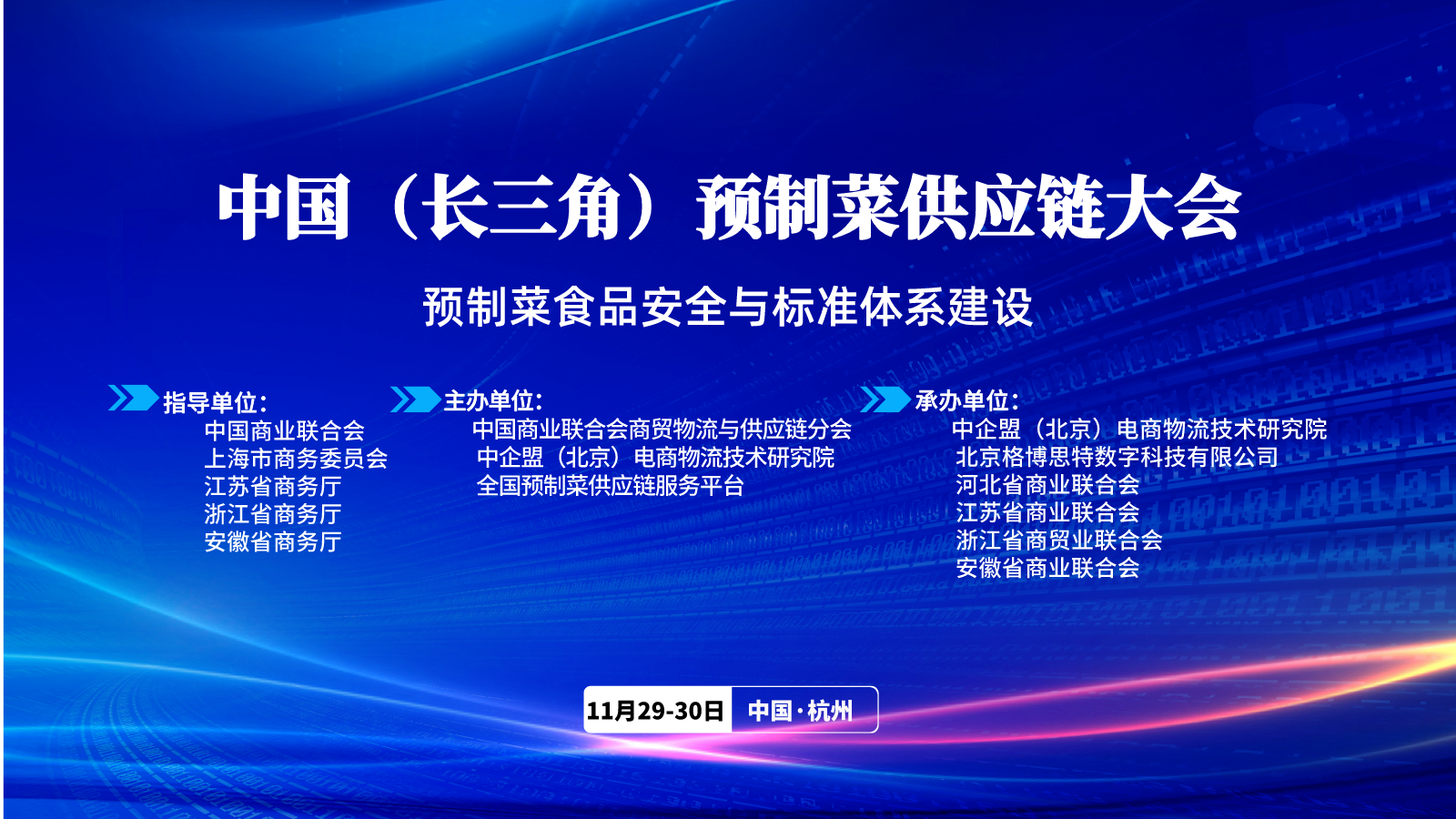 中国（长三角）预制菜供应链大会

预制菜食品安全与标准体系建设

指导单位：
中国商业联合会
上海市商务委员会
江苏省商务厅
浙江省商务厅
安徽省商务厅

主办单位：
中国商业联合会商贸物流与供应链分会
中企盟（北京）电商物流技术研究院
全国预制菜供应链服务平台

承办单位：
中企盟（北京）电商物流技术研究院
北京格博思特数字科技有限公司
河北省商业联合会
江苏省商业联合会
浙江省商贸业联合会
安徽省商业联合会

11月29-30日 中国·杭州